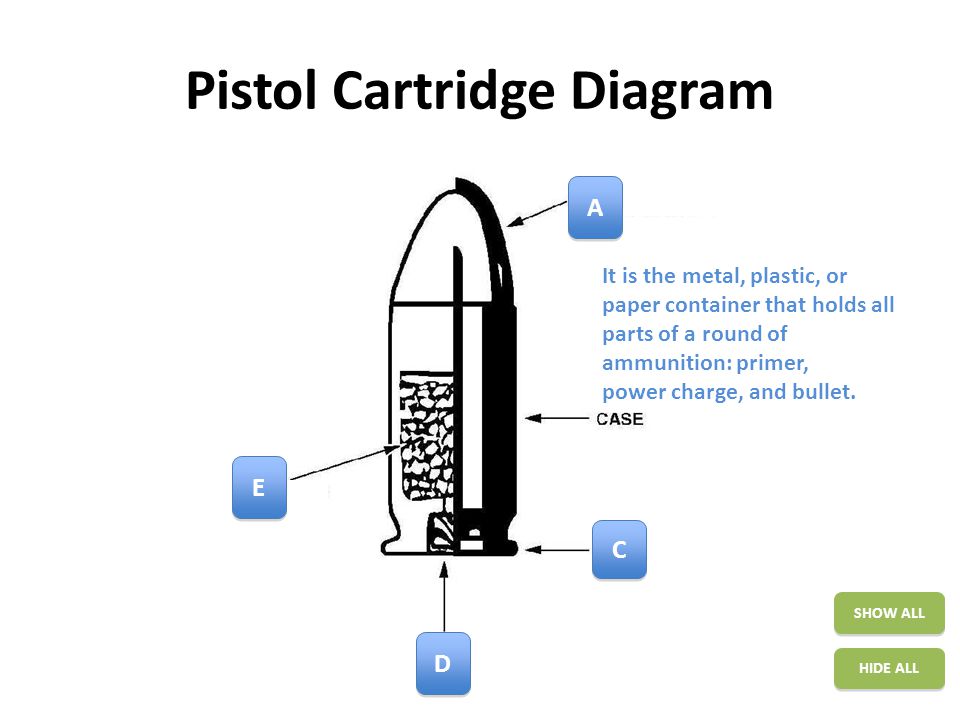 Pistol Cartridge Diagram

A

It is the metal, plastic, or paper container that holds all parts of a round of ammunition: primer, power charge, and bullet.

CASE

E

C

D

SHOW ALL

HIDE ALL